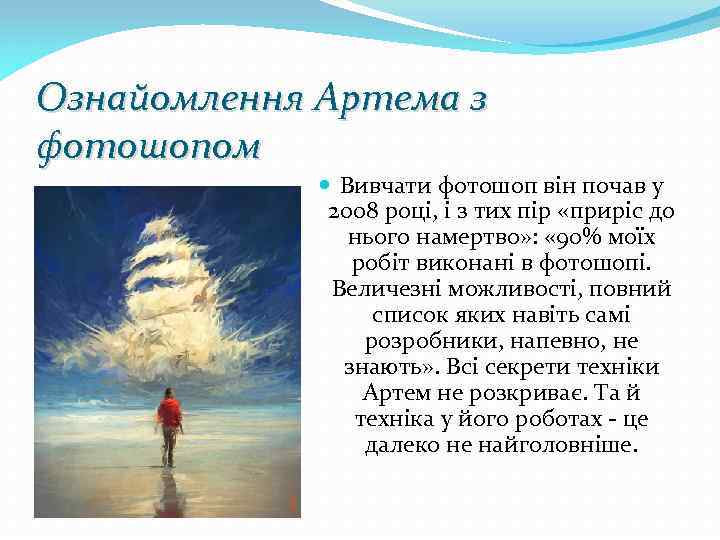 Ознайомлення Артема з фотошопом

Вивчати фотошоп він почав у 2008 році, і з тих пір «приріс до нього намертво»: «90% моїх робіт виконані в фотошопі. Величезні можливості, повний список яких навіть самі розробники, напевно, не знають». Всі секрети техніки Артем не розкриває. Та й техніка у його роботах - це далеко не найголовніше.